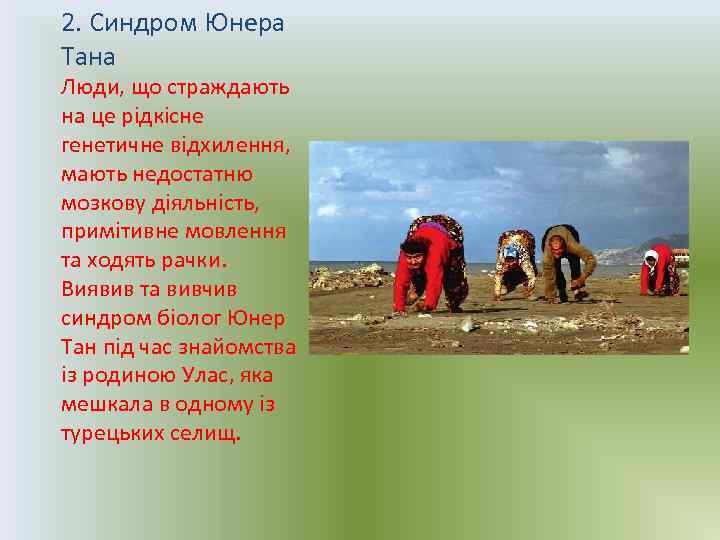 2. Синдром Юнера Тана

Люди, що страждають на це рідкісне генетичне відхилення, мають недостатню мозкову діяльність, примітивне мовлення та ходять рачки. Виявив та вивчив синдром біолог Юнер Тан під час знайомства із родиною Улас, яка мешкала в одному із турецьких селищ.